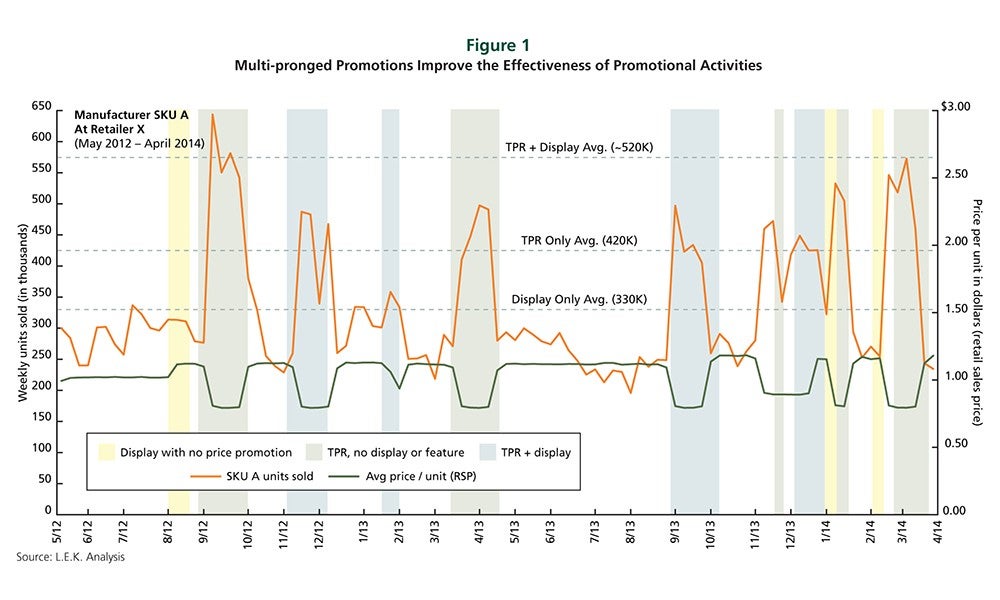 Figure 1

Multi-pronged Promotions Improve the Effectiveness of Promotional Activities

Manufacturer SKU A
At Retailer X
(May 2012 – April 2014)

TPR + Display Avg. (~520K)

TPR Only Avg. (420K)

Display Only Avg. (330K)

Weekly units sold (in thousands)

650
600
550
500
450
400
350
300
250
200
150
100
50
0

Price per unit in dollars (retail sales price)

$3.00
2.50
2.00
1.50
1.00
0.50
0.00

Display with no price promotion
TPR, no display or feature
TPR + display
SKU A units sold
Avg price / unit (RSP)

5/12
6/12
7/12
8/12
9/12
10/12
11/12
12/12
1/13
2/13
3/13
4/13
5/13
6/13
7/13
8/13
9/13
10/13
11/13
12/13
1/14
2/14
3/14
4/14

Source: L.E.K. Analysis